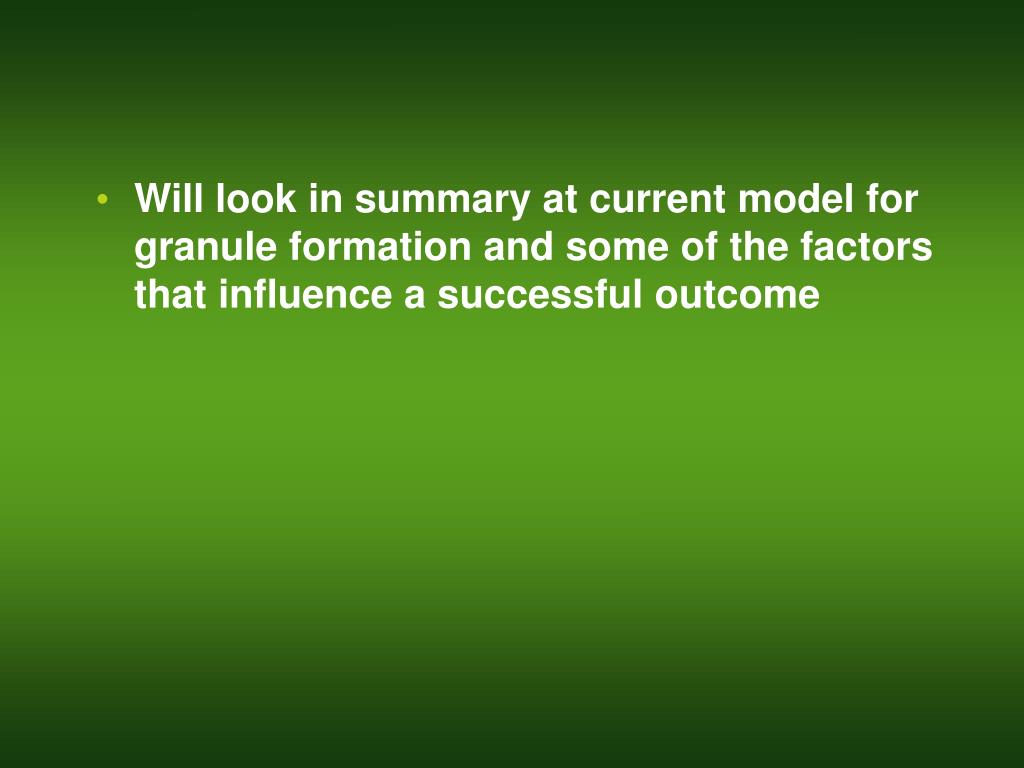 • Will look in summary at current model for granule formation and some of the factors that influence a successful outcome